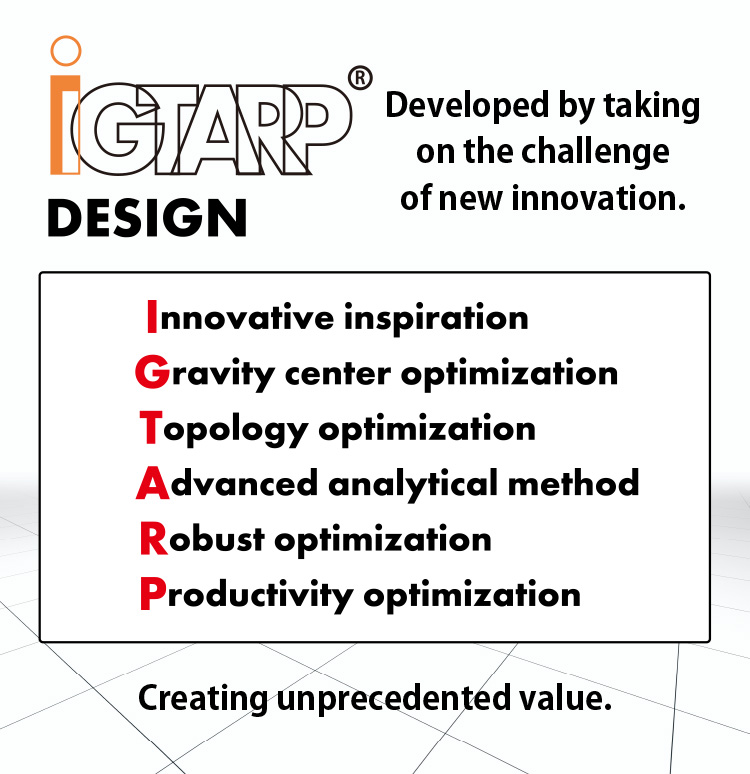 iGTARP®
DESIGN

Developed by taking on the challenge of new innovation.

Innovative inspiration
Gravity center optimization
Topology optimization
Advanced analytical method
Robust optimization
Productivity optimization

Creating unprecedented value.